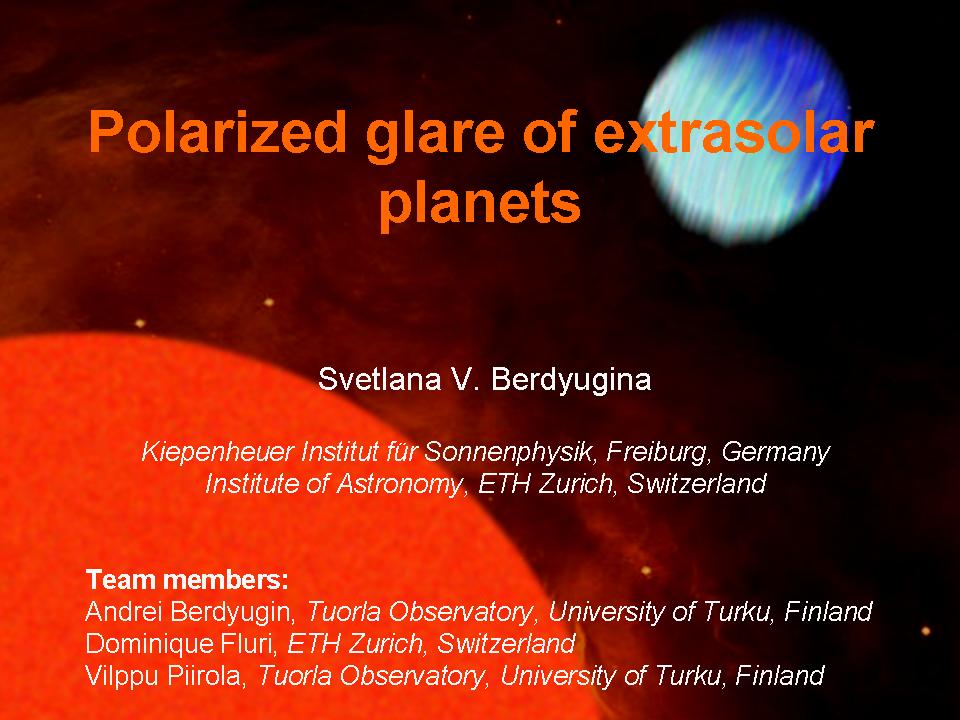 Polarized glare of extrasolar planets

Svetlana V. Berdyugina

Kiepenheuer Institut für Sonnenphysik, Freiburg, Germany
Institute of Astronomy, ETH Zurich, Switzerland

Team members:
Andrei Berdyugin, Tuorla Observatory, University of Turku, Finland
Dominique Fluri, ETH Zurich, Switzerland
Vilppu Piirola, Tuorla Observatory, University of Turku, Finland